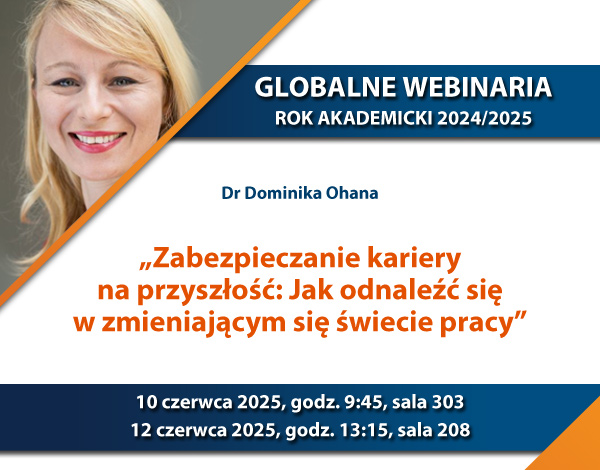 GLOBALNE WEBINARIA
ROK AKADEMICKI 2024/2025

Dr Dominika Ohana

„Zabezpieczanie kariery na przyszłość: Jak odnaleźć się w zmieniającym się świecie pracy”

10 czerwca 2025, godz. 9:45, sala 303
12 czerwca 2025, godz. 13:15, sala 208